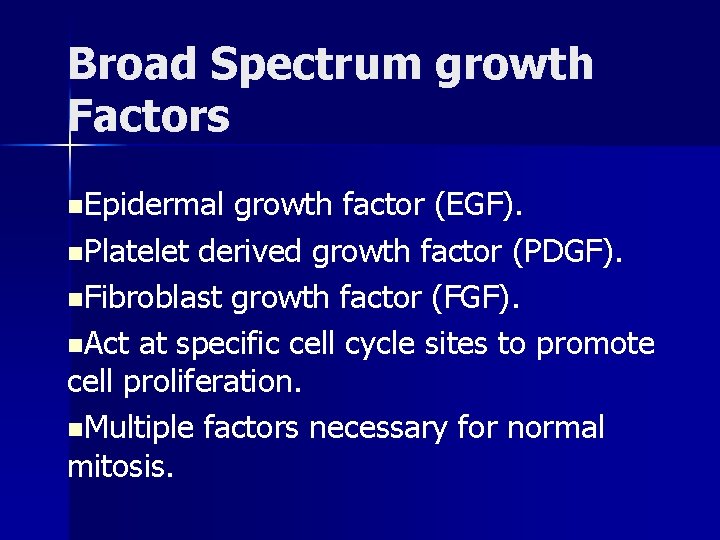 Broad Spectrum growth Factors

▪Epidermal growth factor (EGF).

▪Platelet derived growth factor (PDGF).

▪Fibroblast growth factor (FGF).

▪Act at specific cell cycle sites to promote cell proliferation.

▪Multiple factors necessary for normal mitosis.